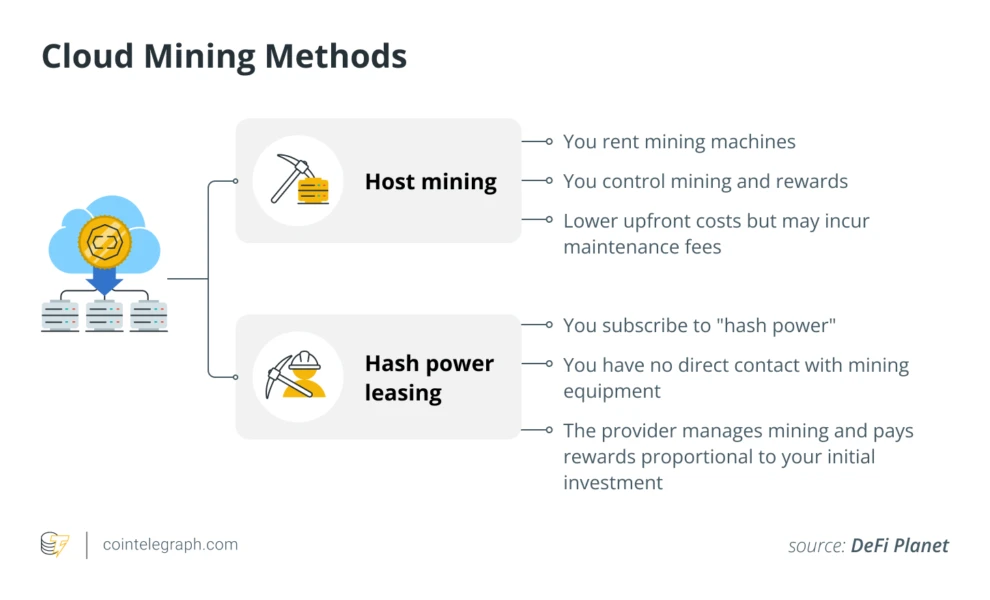 Cloud Mining Methods

Host mining

You rent mining machines

You control mining and rewards

Lower upfront costs but may incur maintenance fees

Hash power leasing

You subscribe to "hash power"

You have no direct contact with mining equipment

The provider manages mining and pays rewards proportional to your initial investment

cointelegraph.com

source: DeFi Planet